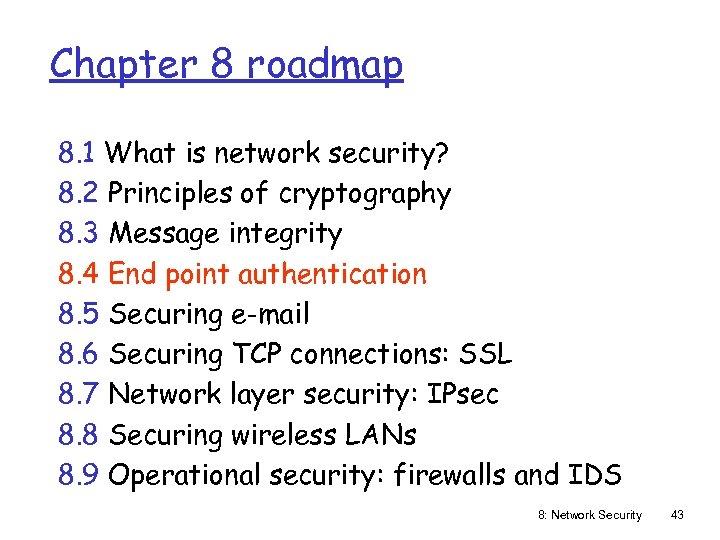 Chapter 8 roadmap

8.1 What is network security?
8.2 Principles of cryptography
8.3 Message integrity
8.4 End point authentication
8.5 Securing e-mail
8.6 Securing TCP connections: SSL
8.7 Network layer security: IPsec
8.8 Securing wireless LANs
8.9 Operational security: firewalls and IDS

8: Network Security 43